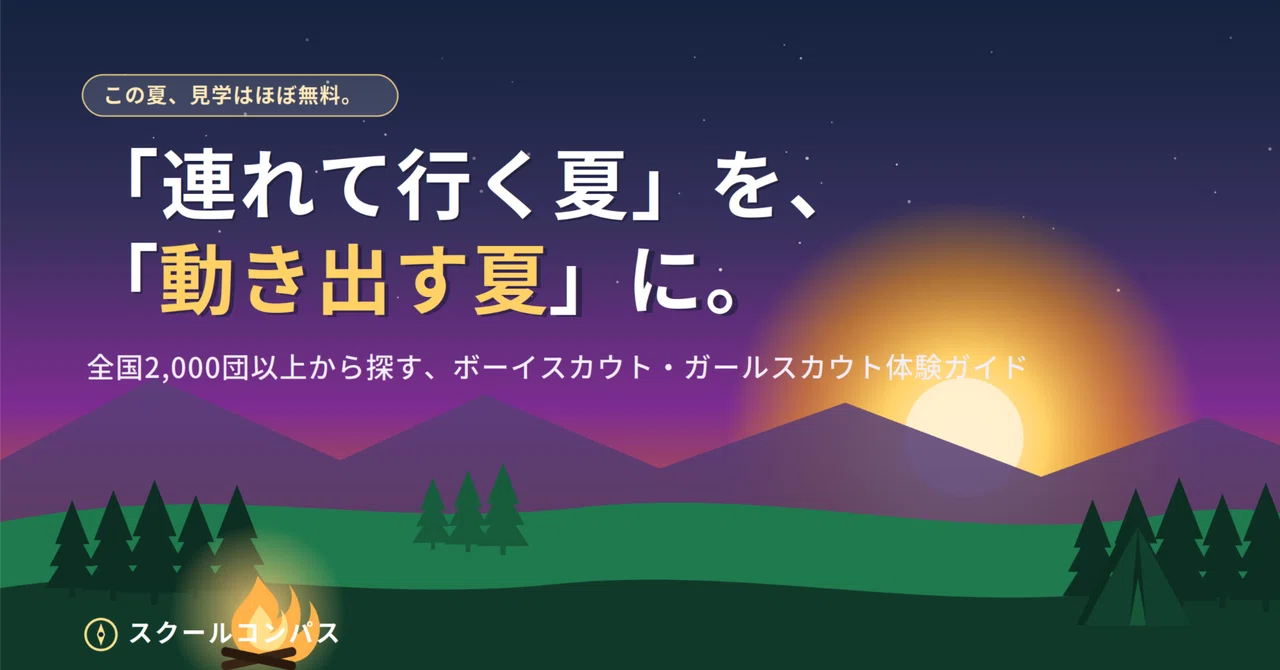 この夏、見学はほぼ無料。

「連れて行く夏」を、
「動き出す夏」に。

全国2,000団以上から探す、ボーイスカウト・ガールスカウト体験ガイド

スクールコンパス